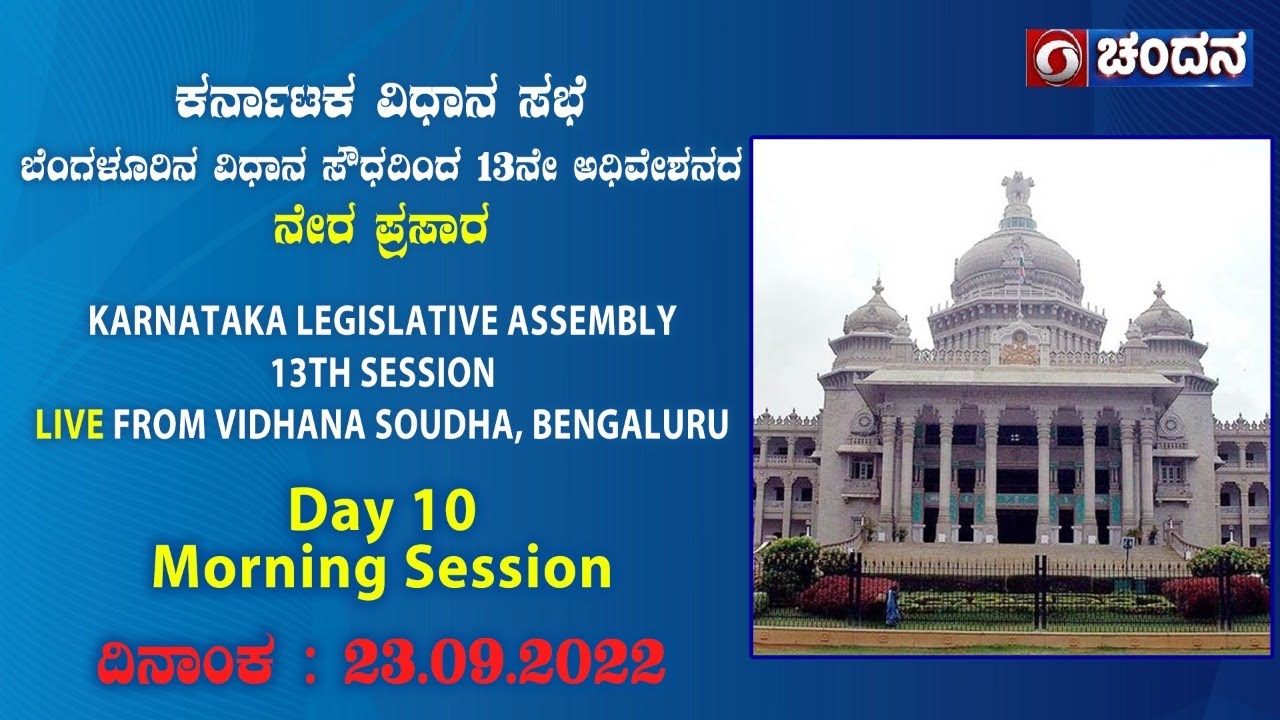 ಚಂದನ

ಕರ್ನಾಟಕ ವಿಧಾನ ಸಭೆ
ಬೆಂಗಳೂರಿನ ವಿಧಾನ ಸೌಧದಿಂದ 13ನೇ ಅಧಿವೇಶನದ
ನೇರ ಪ್ರಸಾರ

KARNATAKA LEGISLATIVE ASSEMBLY
13TH SESSION
LIVE FROM VIDHANA SOUDHA, BENGALURU

Day 10
Morning Session

ದಿನಾಂಕ : 23.09.2022